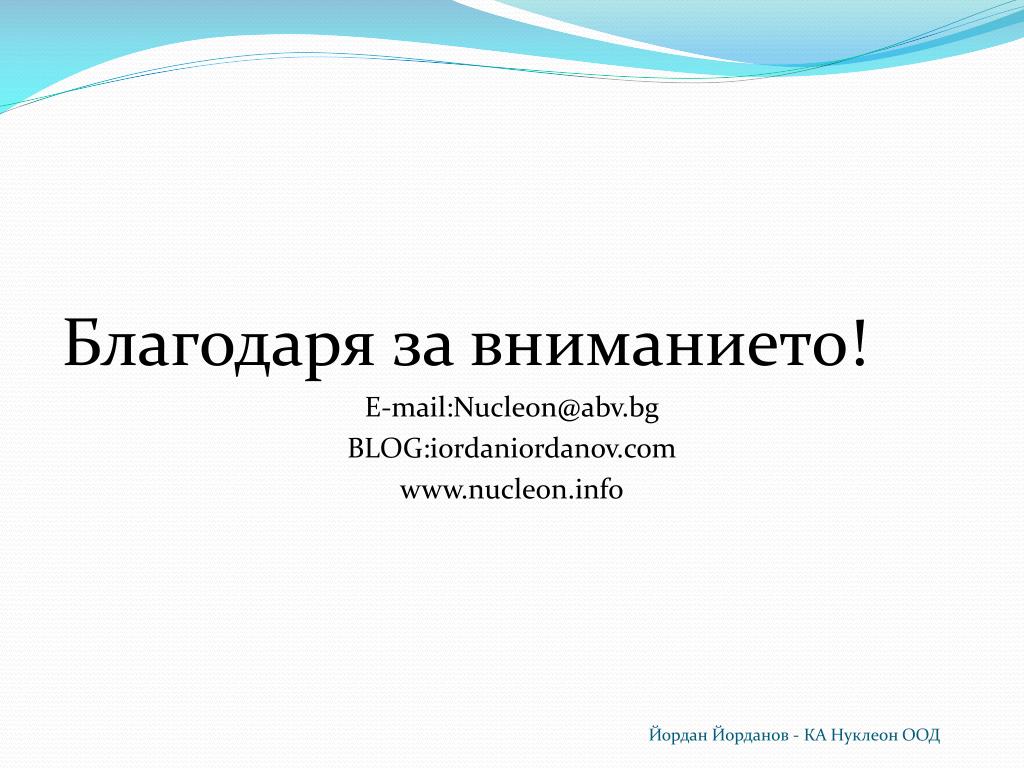 Благодаря за вниманието!

E-mail:Nucleon@abv.bg
BLOG:iordaniordanov.com
www.nucleon.info

Йордан Йорданов - КА Нуклеон ООД